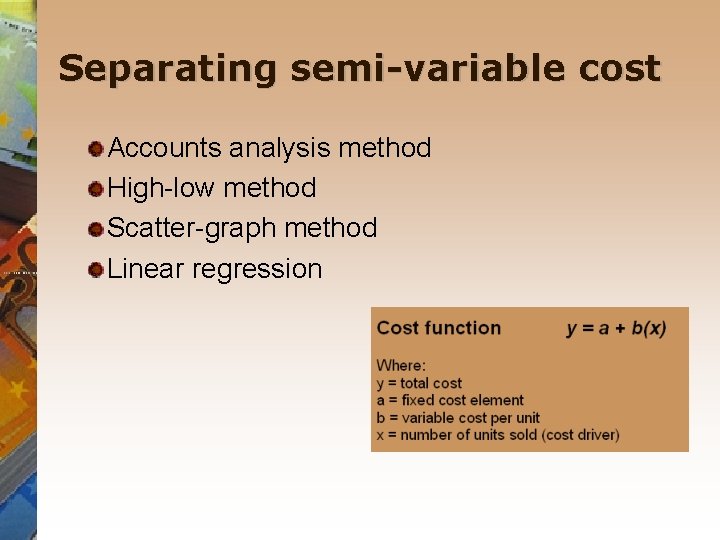 Separating semi-variable cost

Accounts analysis method
High-low method
Scatter-graph method
Linear regression

Cost function $y = a + b(x)$

Where:
y = total cost
a = fixed cost element
b = variable cost per unit
x = number of units sold (cost driver)